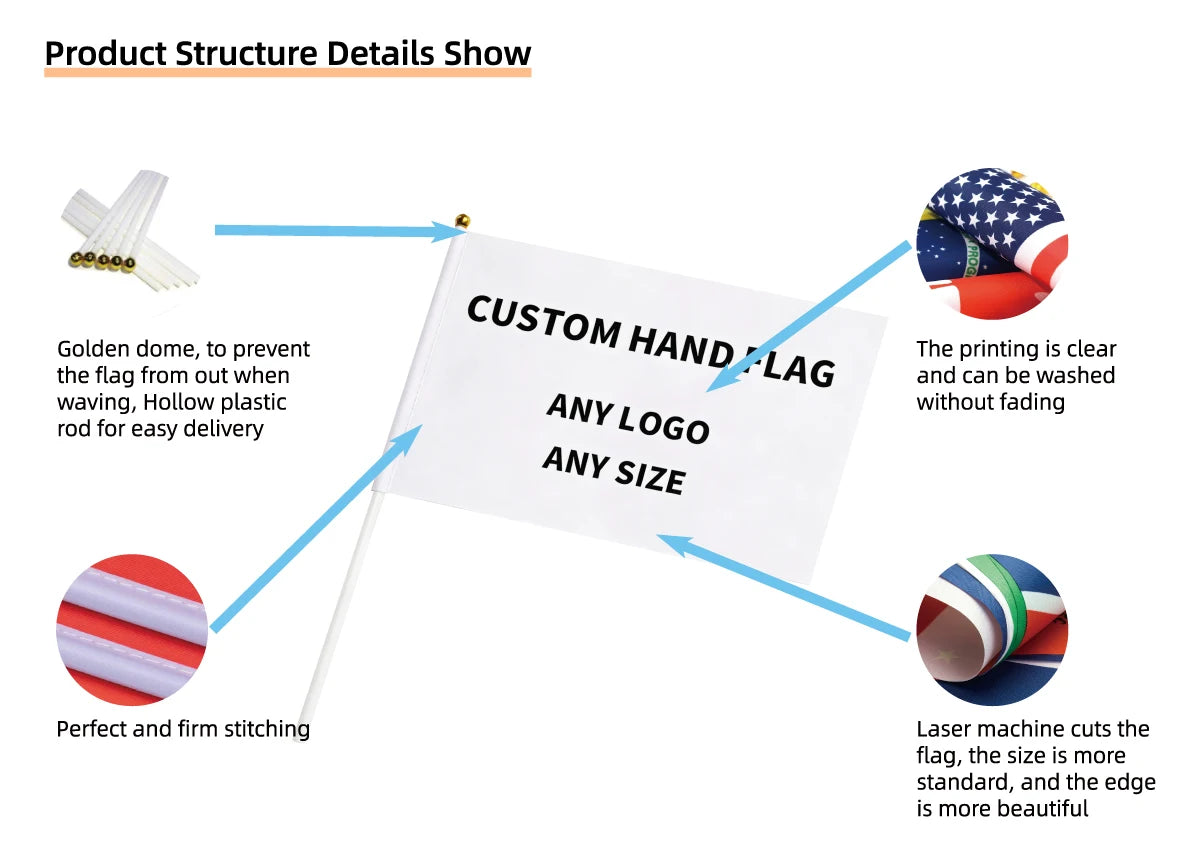 Product Structure Details Show

Golden dome, to prevent the flag from out when waving, Hollow plastic rod for easy delivery

CUSTOM HAND FLAG

ANY LOGO

ANY SIZE

The printing is clear and can be washed without fading

Perfect and firm stitching

Laser machine cuts the flag, the size is more standard, and the edge is more beautiful